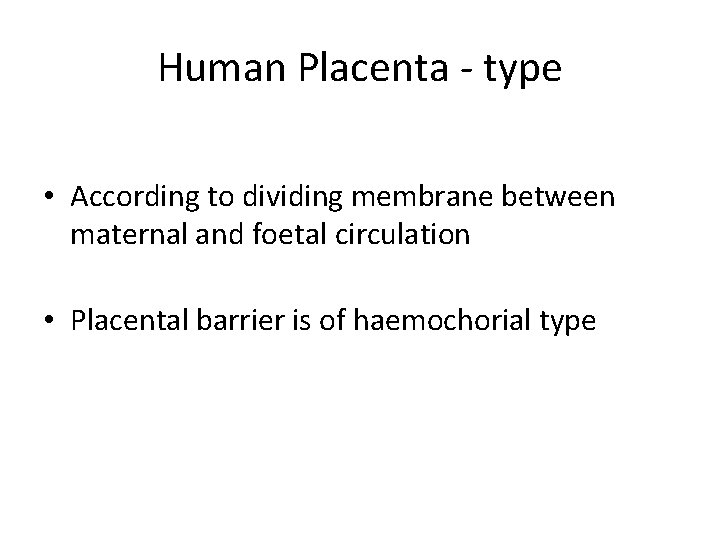 Human Placenta - type

• According to dividing membrane between maternal and foetal circulation

• Placental barrier is of haemochorial type